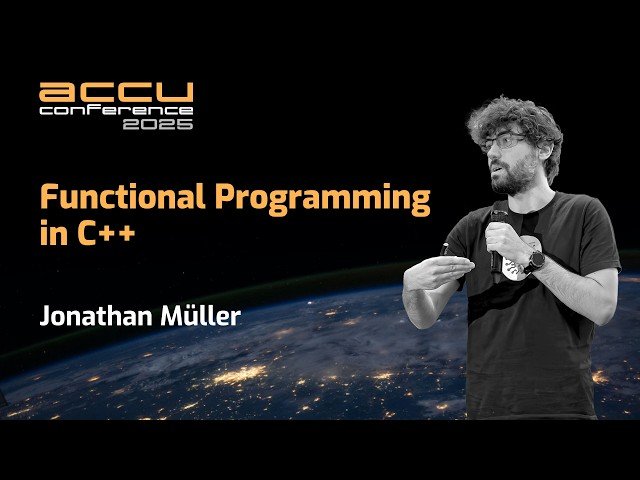 accu
conference
2025

Functional Programming in C++

Jonathan Müller